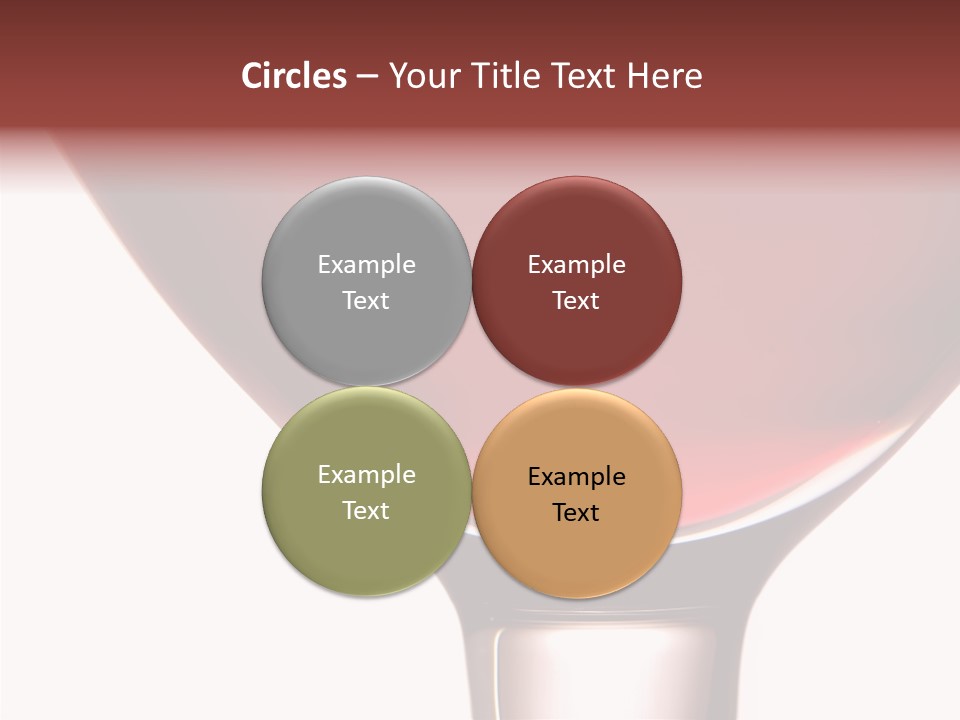 Circles – Your Title Text Here

Example Text

Example Text

Example Text

Example Text